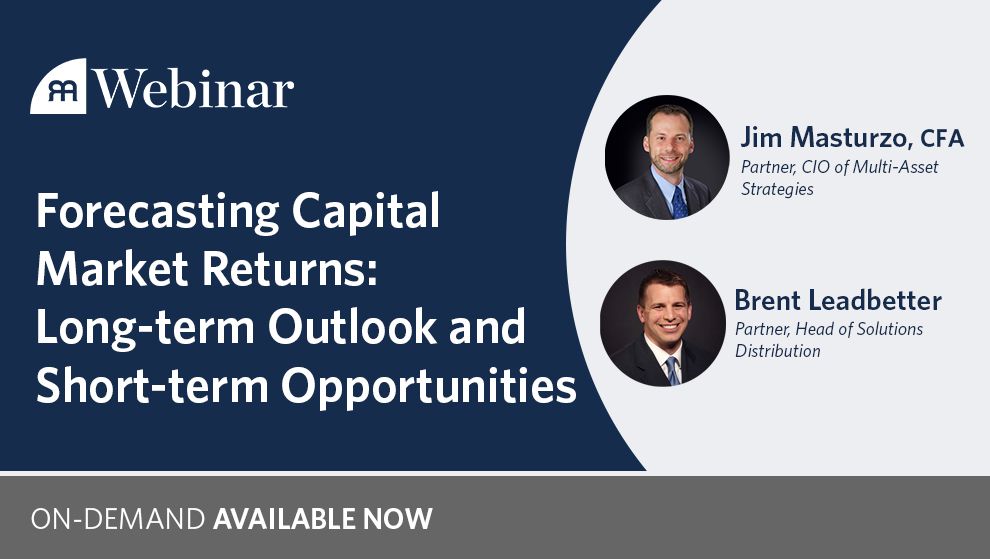 Webinar

Forecasting Capital Market Returns: Long-term Outlook and Short-term Opportunities

Jim Masturzo, CFA
Partner, CIO of Multi-Asset Strategies

Brent Leadbetter
Partner, Head of Solutions Distribution

ON-DEMAND AVAILABLE NOW